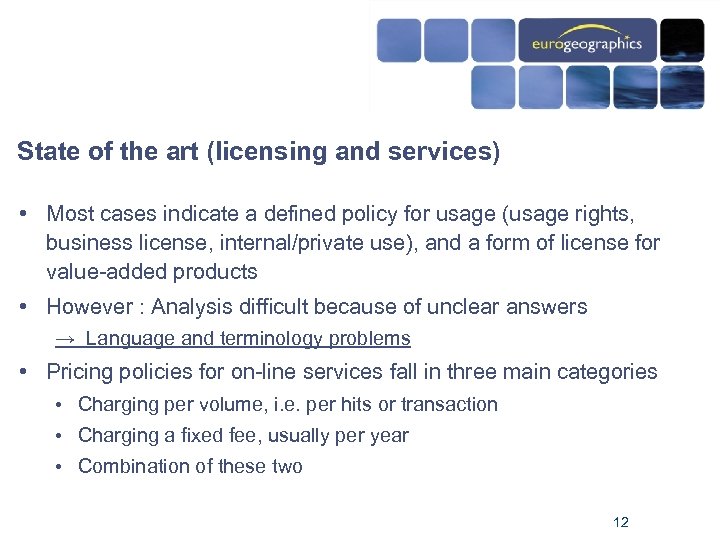 eurogeographics

State of the art (licensing and services)

• Most cases indicate a defined policy for usage (usage rights, business license, internal/private use), and a form of license for value-added products

• However : Analysis difficult because of unclear answers

→ Language and terminology problems

• Pricing policies for on-line services fall in three main categories

• Charging per volume, i.e. per hits or transaction

• Charging a fixed fee, usually per year

• Combination of these two

12